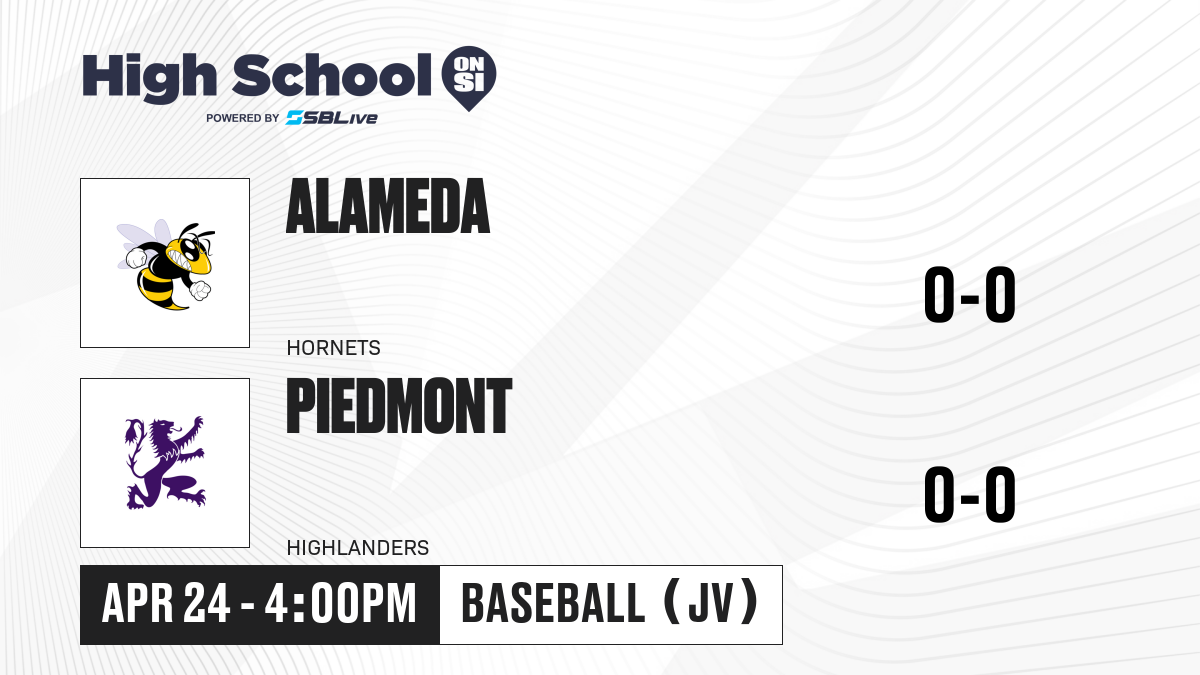 High School ON SI
POWERED BY SBLive

ALAMEDA
HORNETS
0-0

PIEDMONT
HIGHLANDERS
0-0

APR 24 - 4:00PM
BASEBALL (JV)